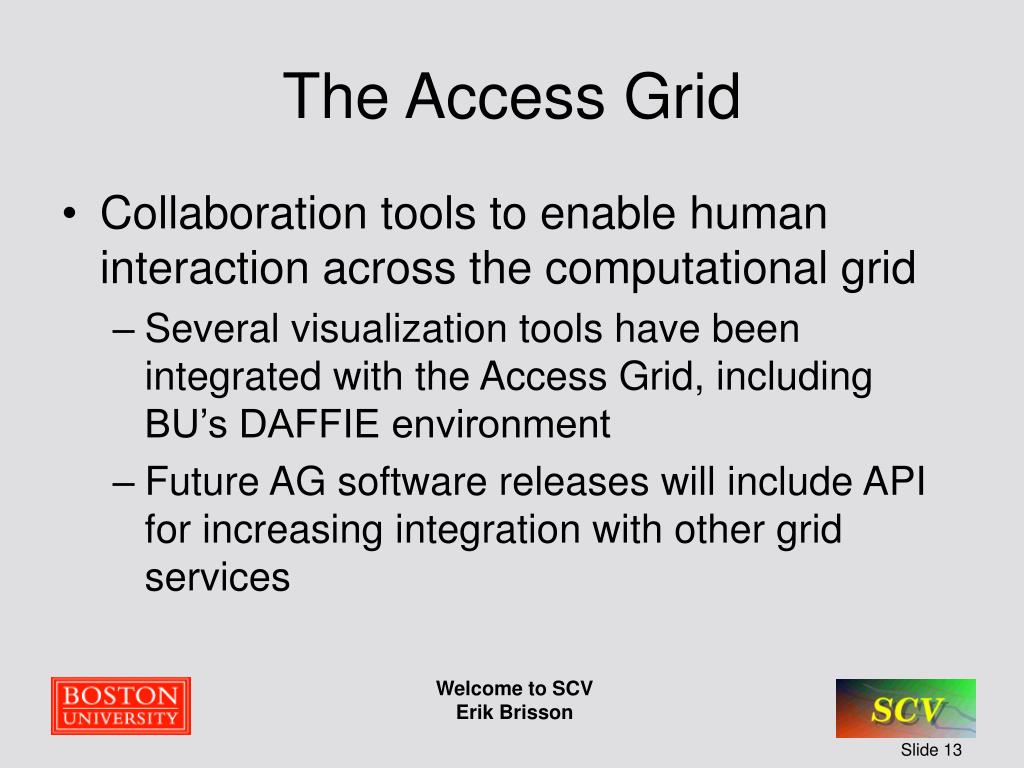 The Access Grid

• Collaboration tools to enable human interaction across the computational grid
– Several visualization tools have been integrated with the Access Grid, including BU’s DAFFIE environment
– Future AG software releases will include API for increasing integration with other grid services

BOSTON UNIVERSITY

Welcome to SCV
Erik Brisson

SCV

Slide 13